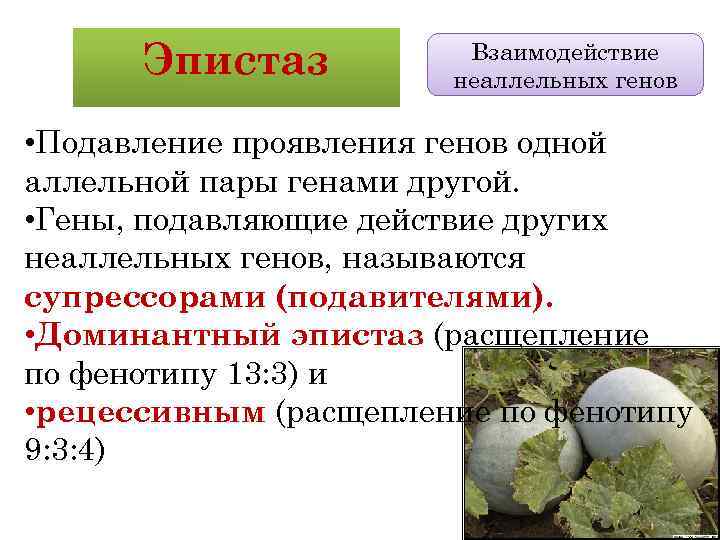 Эпистаз

Взаимодействие неаллельных генов

•Подавление проявления генов одной аллельной пары генами другой.
•Гены, подавляющие действие других неаллельных генов, называются супрессорами (подавителями).
•Доминантный эпистаз (расщепление по фенотипу 13:3) и
•рецессивным (расщепление по фенотипу 9:3:4)